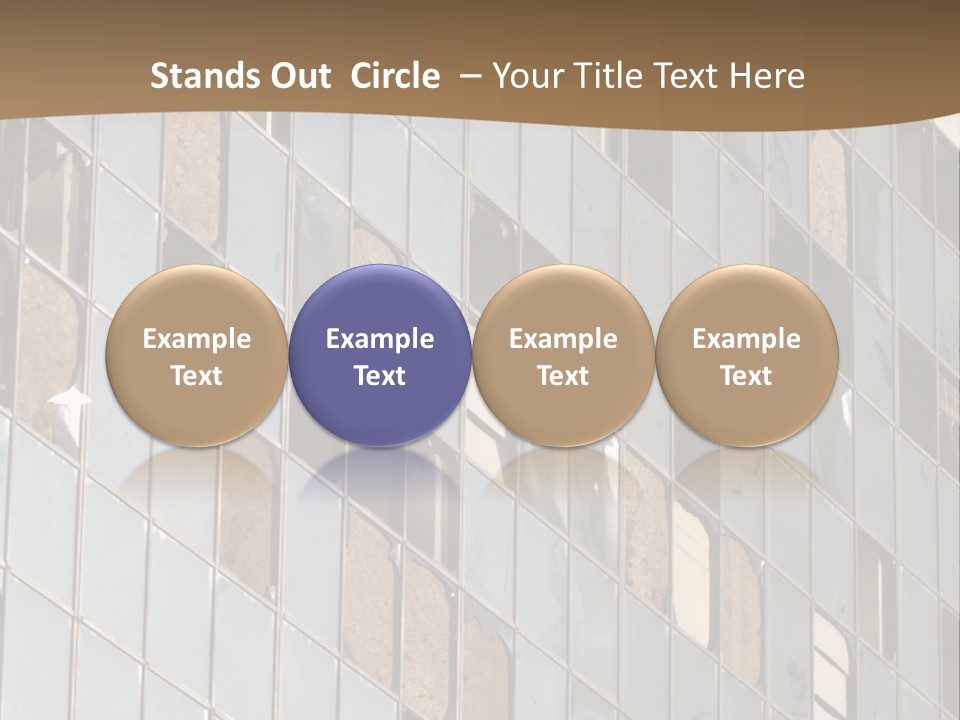 Stands Out Circle – Your Title Text Here

Example Text

Example Text

Example Text

Example Text